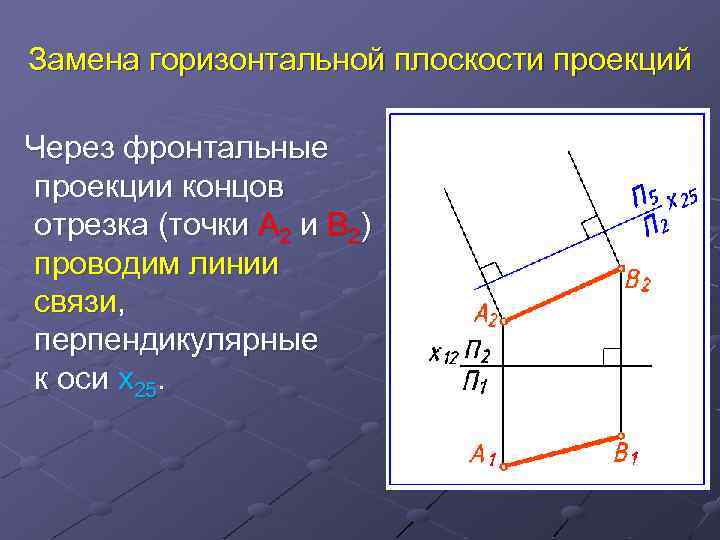 Замена горизонтальной плоскости проекций

Через фронтальные проекции концов отрезка (точки $A_2$ и $B_2$) проводим линии связи, перпендикулярные к оси $x_{25}$.

$\frac{П_5}{П_2}$ $x_{25}$

$B_2$

$A_2$

$x_{12}$ $\frac{П_2}{П_1}$

$A_1$

$B_1$